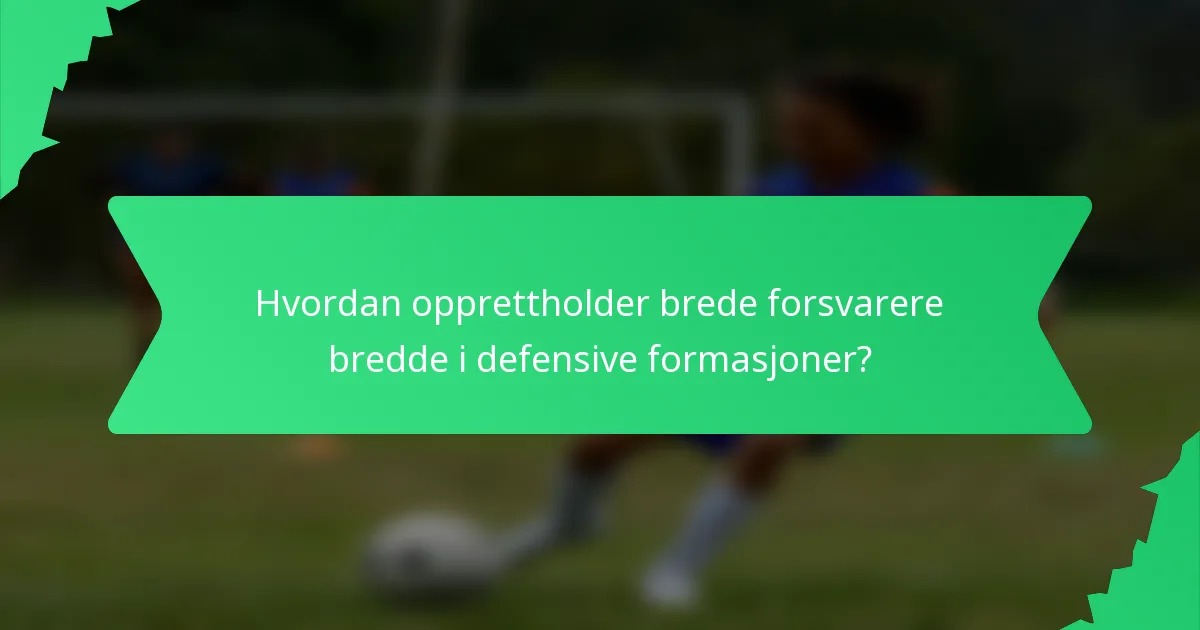 Hvordan opprettholder brede forsvarere bredde i defensive formasjoner?